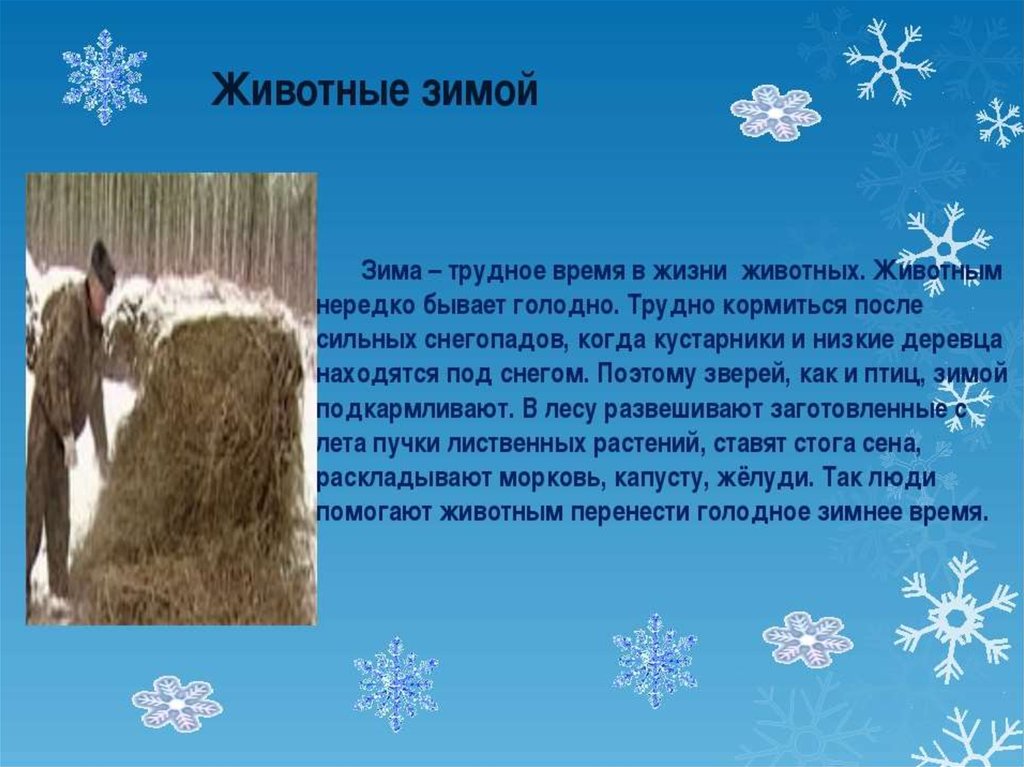 Животные зимой

Зима – трудное время в жизни животных. Животным нередко бывает голодно. Трудно кормиться после сильных снегопадов, когда кустарники и низкие деревца находятся под снегом. Поэтому зверей, как и птиц, зимой подкармливают. В лесу развешивают заготовленные с лета пучки лиственных растений, ставят стога сена, раскладывают морковь, капусту, жёлуди. Так люди помогают животным перенести голодное зимнее время.